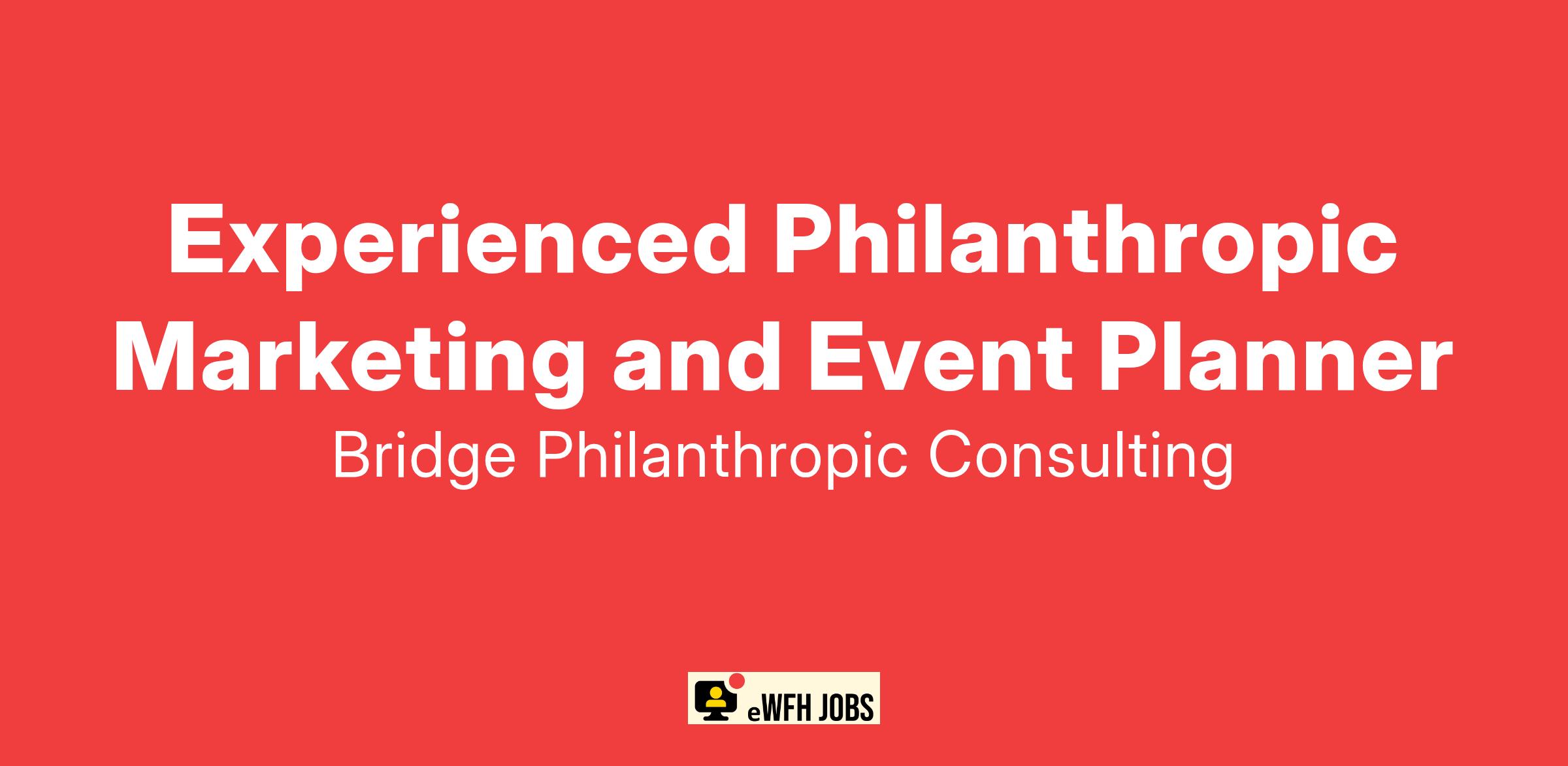 Experienced Philanthropic Marketing and Event Planner

Bridge Philanthropic Consulting

eWFH JOBS